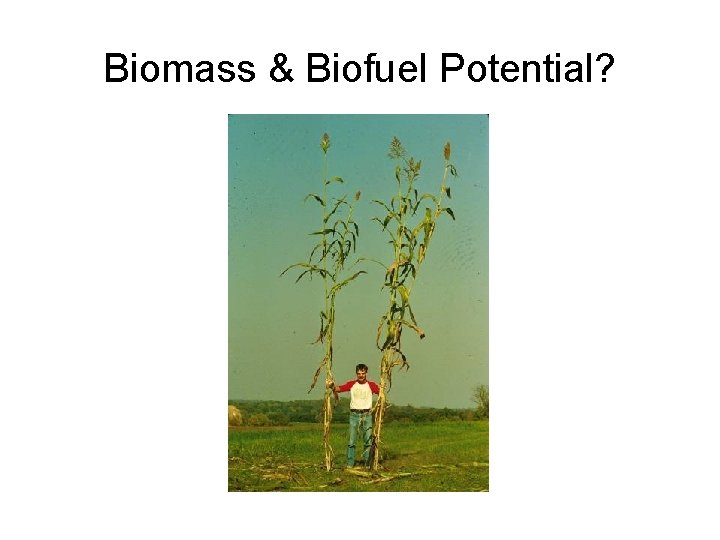 Biomass & Biofuel Potential?